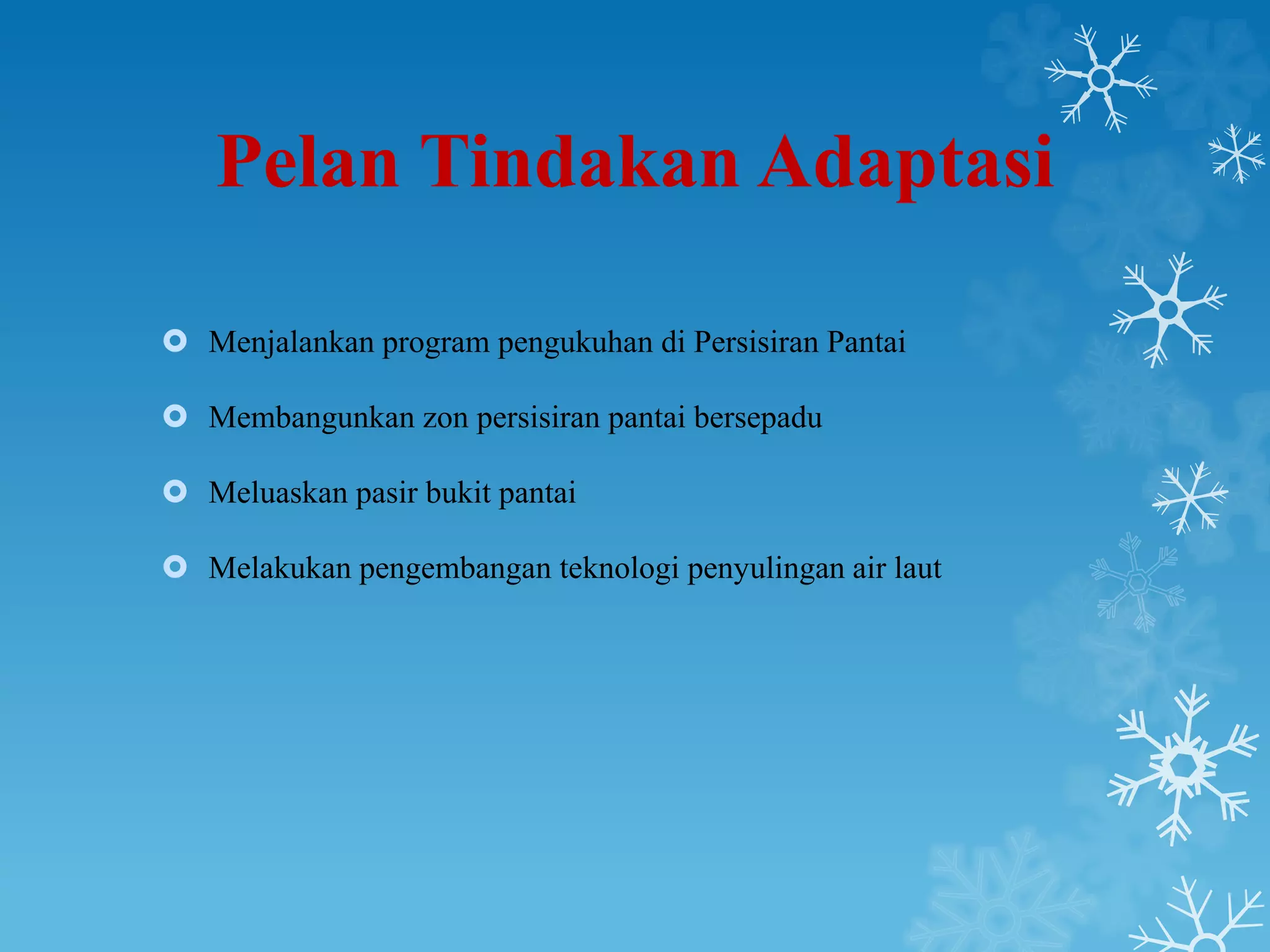 Pelan Tindakan Adaptasi

Menjalankan program pengukuhan di Persisiran Pantai

Membangunkan zon persisiran pantai bersepadu

Meluaskan pasir bukit pantai

Melakukan pengembangan teknologi penyulingan air laut